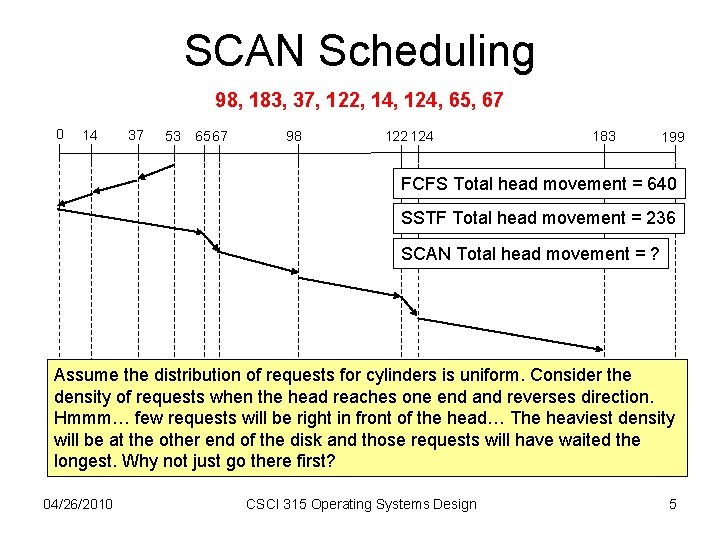 SCAN Scheduling

98, 183, 37, 122, 14, 124, 65, 67

0 14 37 53 65 67 98 122 124 183 199

FCFS Total head movement = 640

SSTF Total head movement = 236

SCAN Total head movement = ?

Assume the distribution of requests for cylinders is uniform. Consider the density of requests when the head reaches one end and reverses direction. Hmmm… few requests will be right in front of the head… The heaviest density will be at the other end of the disk and those requests will have waited the longest. Why not just go there first?

04/26/2010 CSCI 315 Operating Systems Design 5